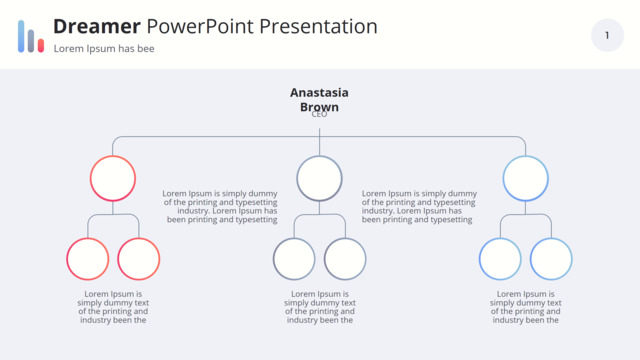 Dreamer PowerPoint Presentation
Lorem Ipsum has bee

1

Anastasia Brown
CEO

Lorem Ipsum is simply dummy of the printing and typesetting industry. Lorem Ipsum has been printing and typesetting

Lorem Ipsum is simply dummy of the printing and typesetting industry. Lorem Ipsum has been printing and typesetting

Lorem Ipsum is simply dummy text of the printing and industry been the

Lorem Ipsum is simply dummy text of the printing and industry been the

Lorem Ipsum is simply dummy text of the printing and industry been the